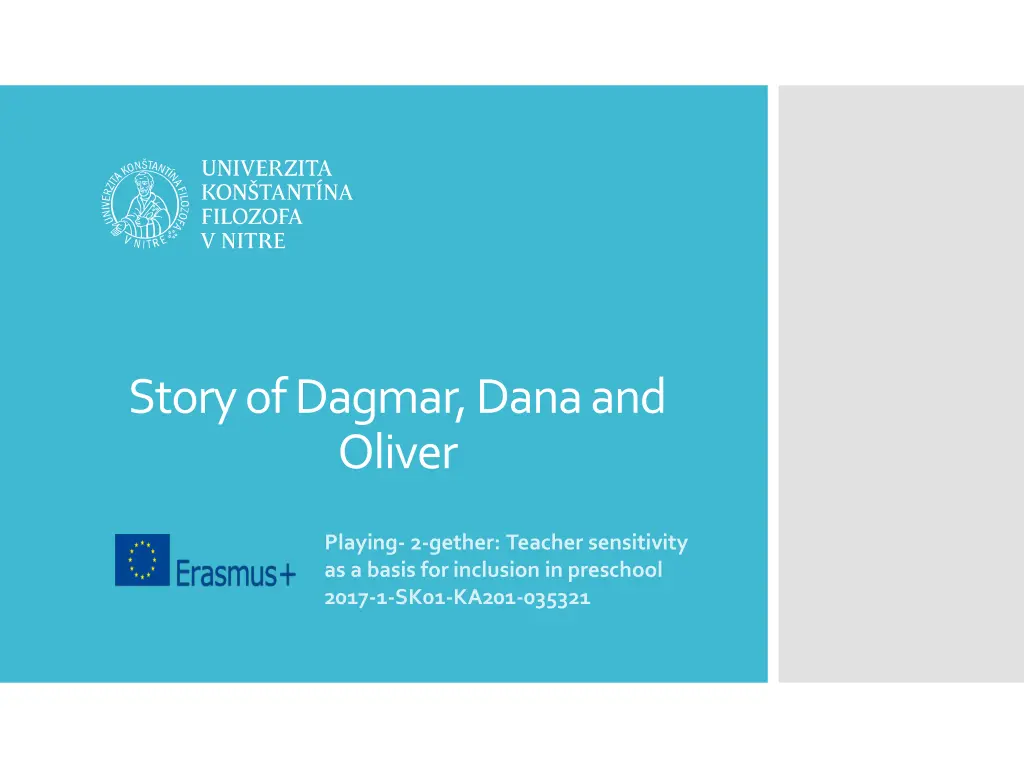 UNIVERZITA KONŠTANTÍNA FILOZOFA V NITRE

UNIVERZITA KONŠTANTÍNA FILOZOFA V NITRE

Story of Dagmar, Dana and Oliver

Erasmus+

Playing- 2-gether: Teacher sensitivity as a basis for inclusion in preschool
2017-1-SK01-KA201-035321